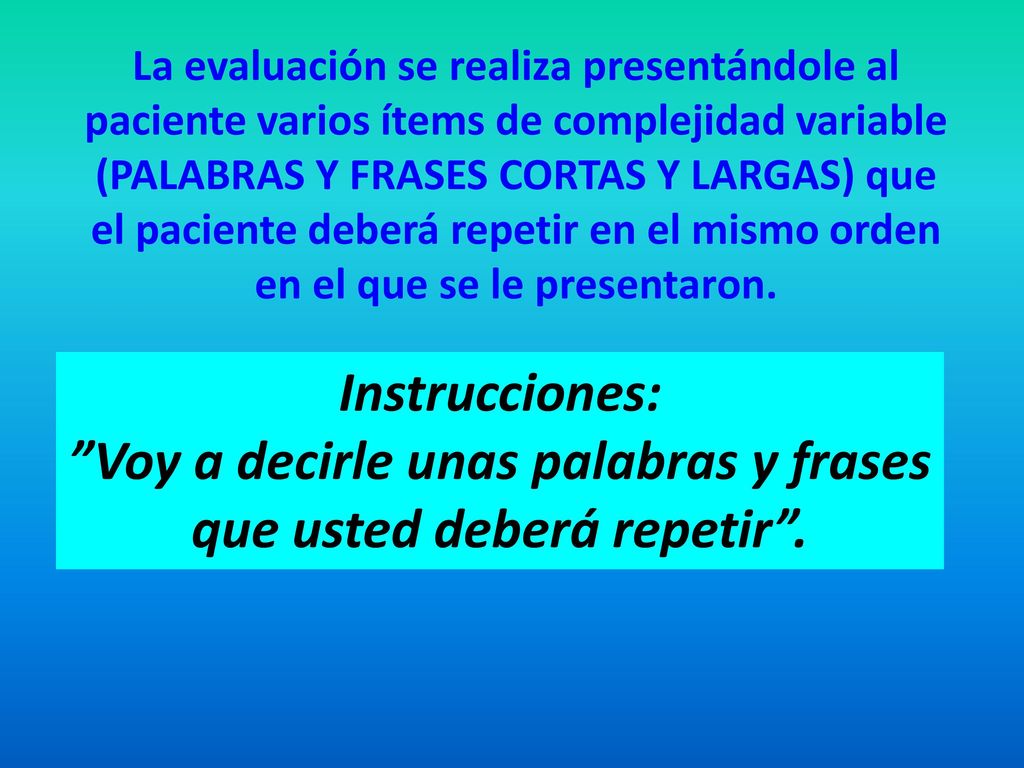 La evaluación se realiza presentándole al paciente varios ítems de complejidad variable (PALABRAS Y FRASES CORTAS Y LARGAS) que el paciente deberá repetir en el mismo orden en el que se le presentaron.

Instrucciones:
”Voy a decirle unas palabras y frases que usted deberá repetir”.